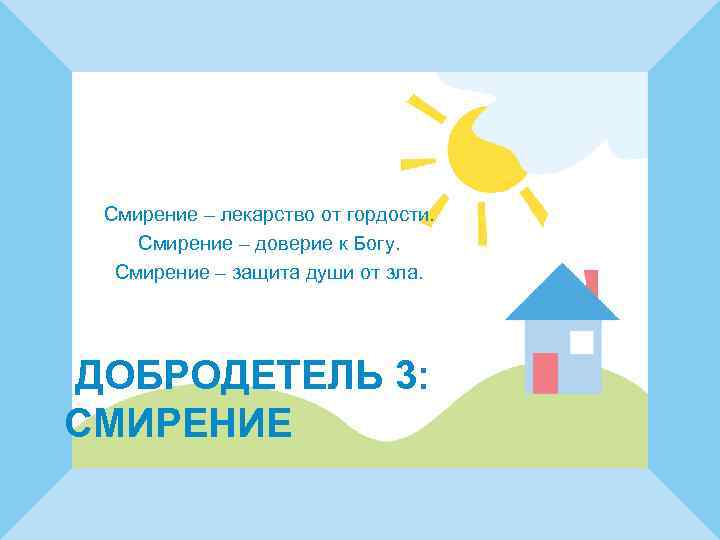 Смирение – лекарство от гордости.
Смирение – доверие к Богу.
Смирение – защита души от зла.

ДОБРОДЕТЕЛЬ 3: СМИРЕНИЕ